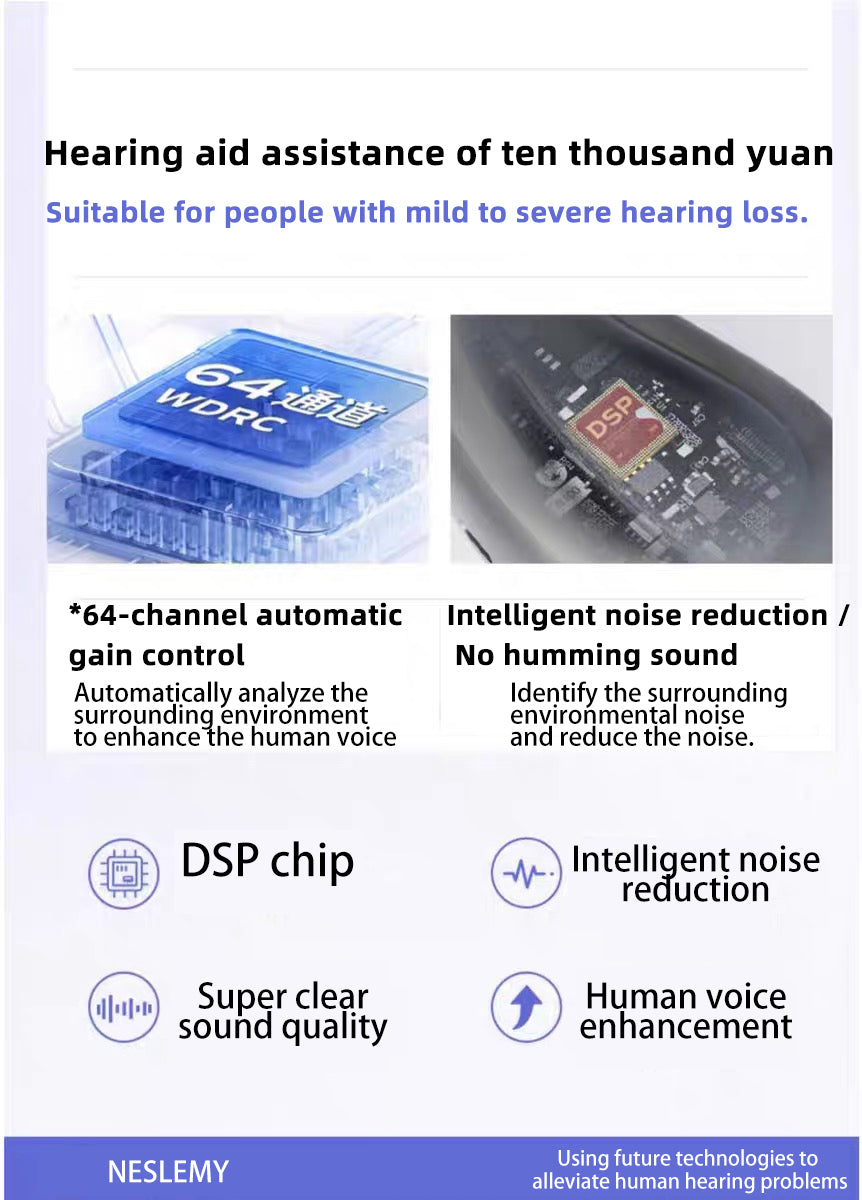 Hearing aid assistance of ten thousand yuan

Suitable for people with mild to severe hearing loss.

64通道
WDRC

DSP

*64-channel automatic gain control

Automatically analyze the surrounding environment to enhance the human voice

Intelligent noise reduction / No humming sound

Identify the surrounding environmental noise and reduce the noise.

DSP chip

Intelligent noise reduction

Super clear sound quality

Human voice enhancement

NESLEMY

Using future technologies to alleviate human hearing problems